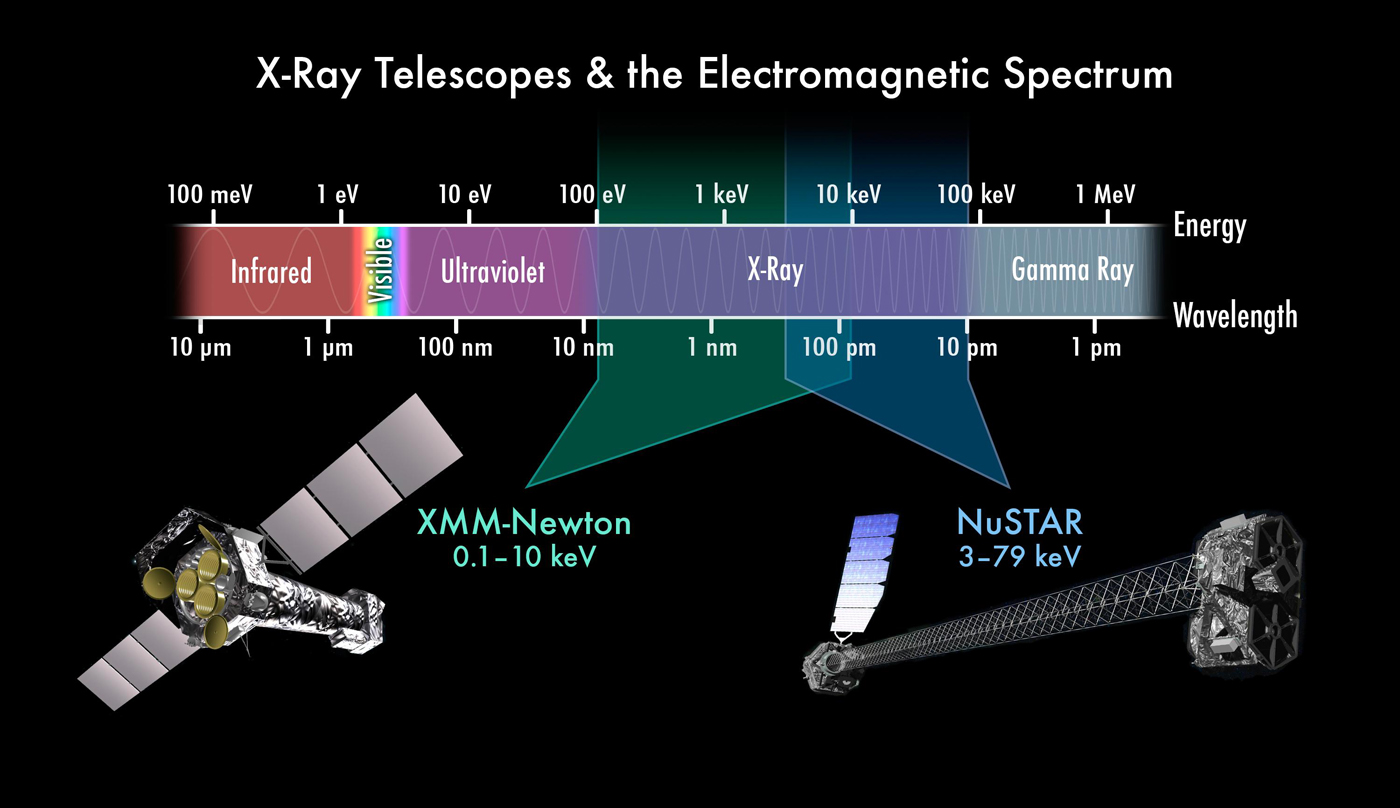 X-Ray Telescopes & the Electromagnetic Spectrum

100 meV 1 eV 10 eV 100 eV 1 keV 10 keV 100 keV 1 MeV

Energy

Infrared Visible Ultraviolet X-Ray Gamma Ray

Wavelength

10 μm 1 μm 100 nm 10 nm 1 nm 100 pm 10 pm 1 pm

XMM-Newton
0.1–10 keV

NuSTAR
3–79 keV